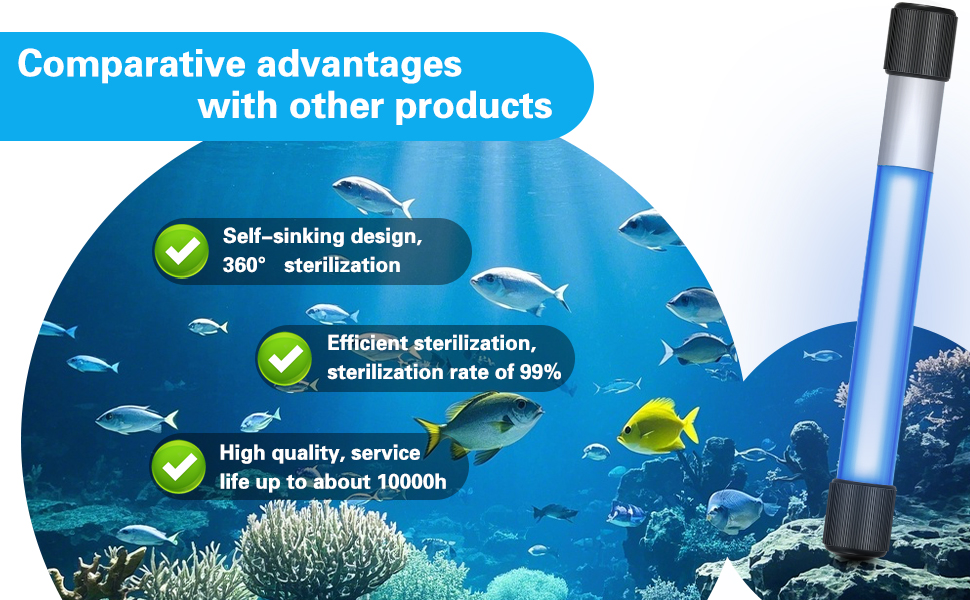 Comparative advantages with other products

Self-sinking design, 360° sterilization

Efficient sterilization, sterilization rate of 99%

High quality, service life up to about 10000h